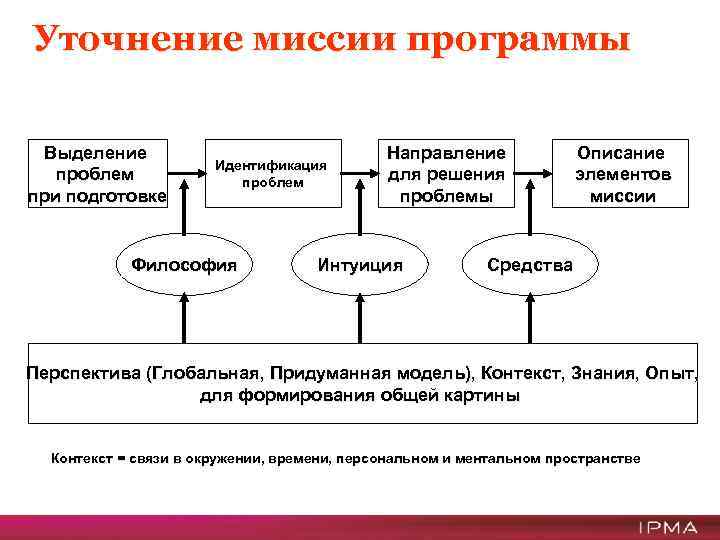 Уточнение миссии программы

Выделение проблем при подготовке

Идентификация проблем

Направление для решения проблемы

Описание элементов миссии

Философия

Интуиция

Средства

Перспектива (Глобальная, Придуманная модель), Контекст, Знания, Опыт, для формирования общей картины

Контекст = связи в окружении, времени, персональном и ментальном пространстве

IPMA